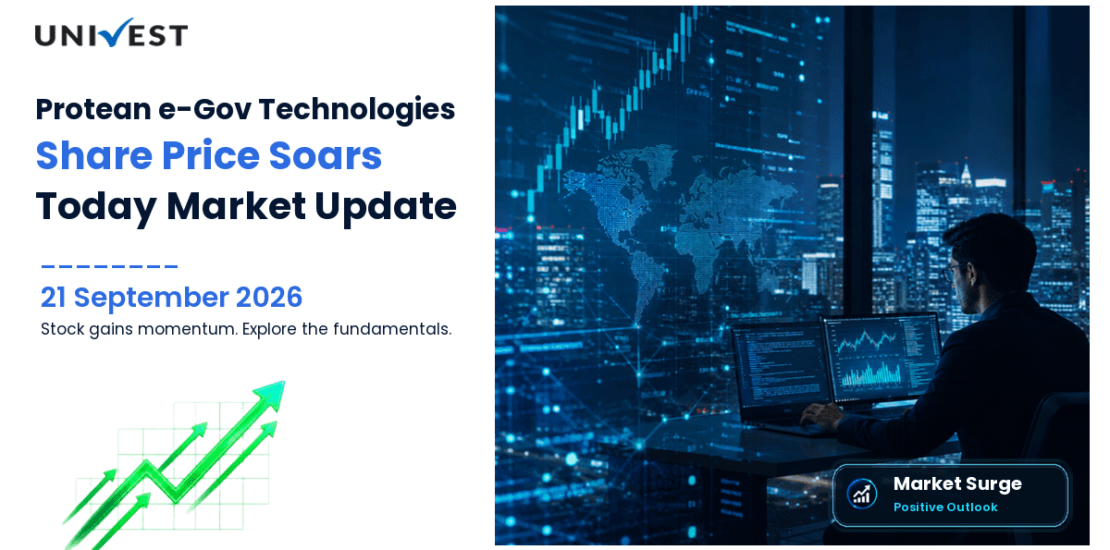 UNIVEST

Protean e-Gov Technologies
Share Price Soars
Today Market Update

21 September 2026
Stock gains momentum. Explore the fundamentals.

Market Surge
Positive Outlook